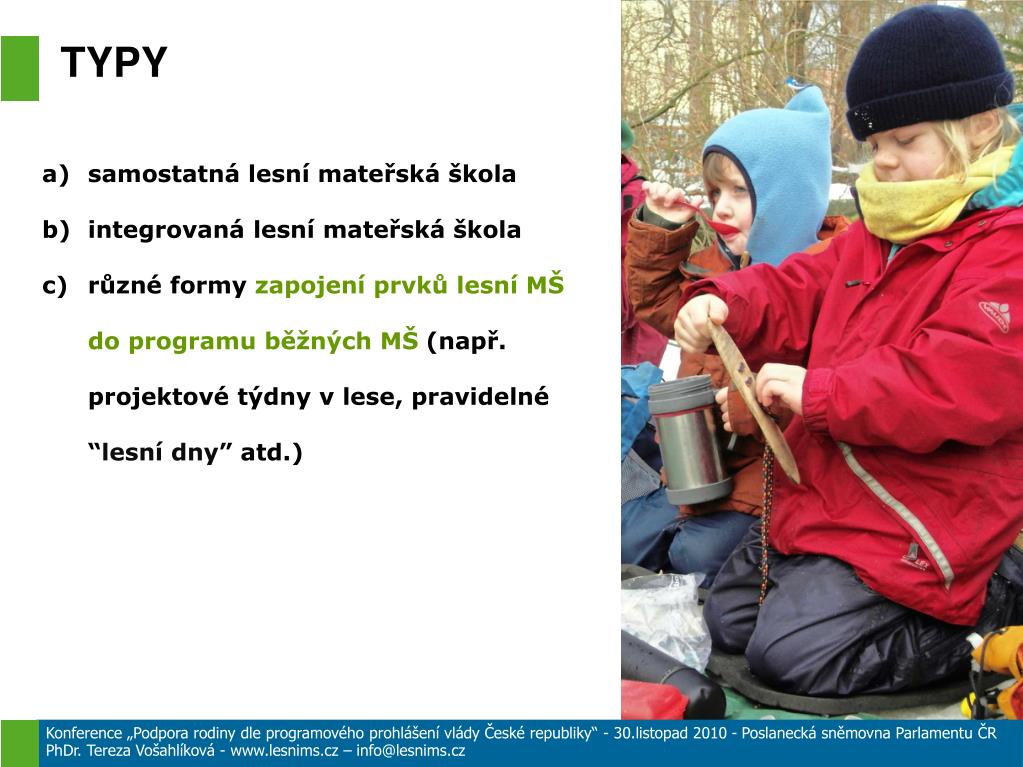 TYPY

a) samostatná lesní mateřská škola

b) integrovaná lesní mateřská škola

c) různé formy zapojení prvků lesní MŠ do programu běžných MŠ (např. projektové týdny v lese, pravidelné “lesní dny” atd.)

Konference „Podpora rodiny dle programového prohlášení vlády České republiky“ - 30.listopad 2010 - Poslanecká sněmovna Parlamentu ČR
PhDr. Tereza Vošahlíková - www.lesnims.cz – info@lesnims.cz